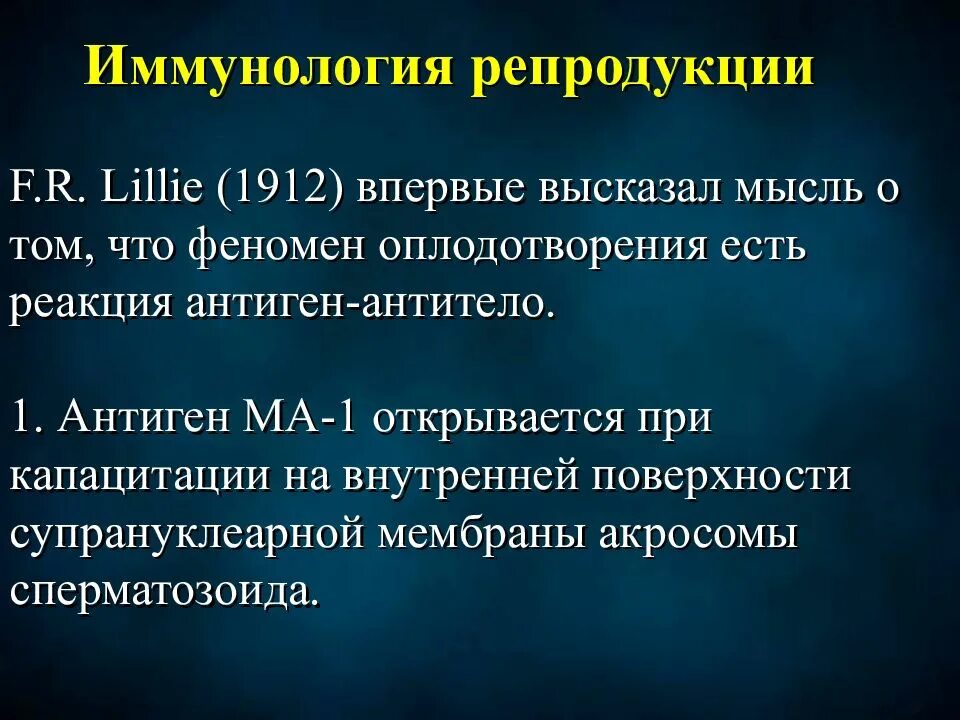 Иммунология репродукции

F.R. Lillie (1912) впервые высказал мысль о том, что феномен оплодотворения есть реакция антиген-антитело.

1. Антиген МА-1 открывается при капацитации на внутренней поверхности супрануклеарной мембраны акросомы сперматозоида.